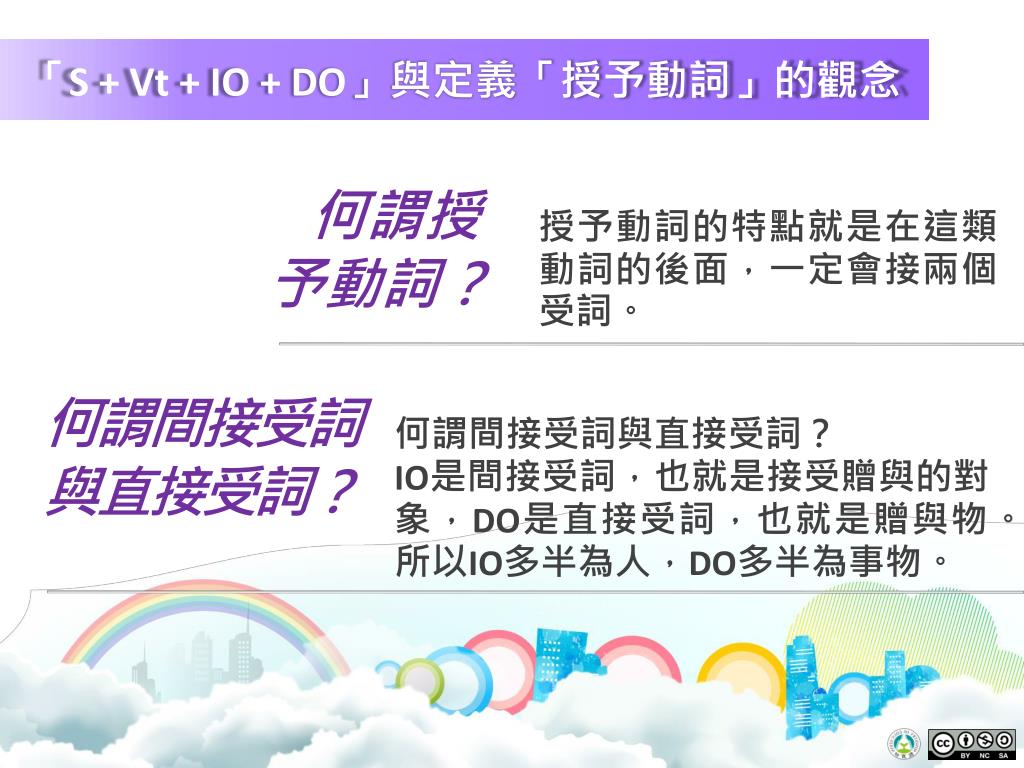 「S + Vt + IO + DO」與定義「授予動詞」的觀念

何謂授予動詞？

授予動詞的特點就是在這類動詞的後面，一定會接兩個受詞。

何謂間接受詞與直接受詞？

何謂間接受詞與直接受詞？
IO是間接受詞，也就是接受贈與的對象，DO是直接受詞，也就是贈與物。所以IO多半為人，DO多半為事物。

BY NC SA